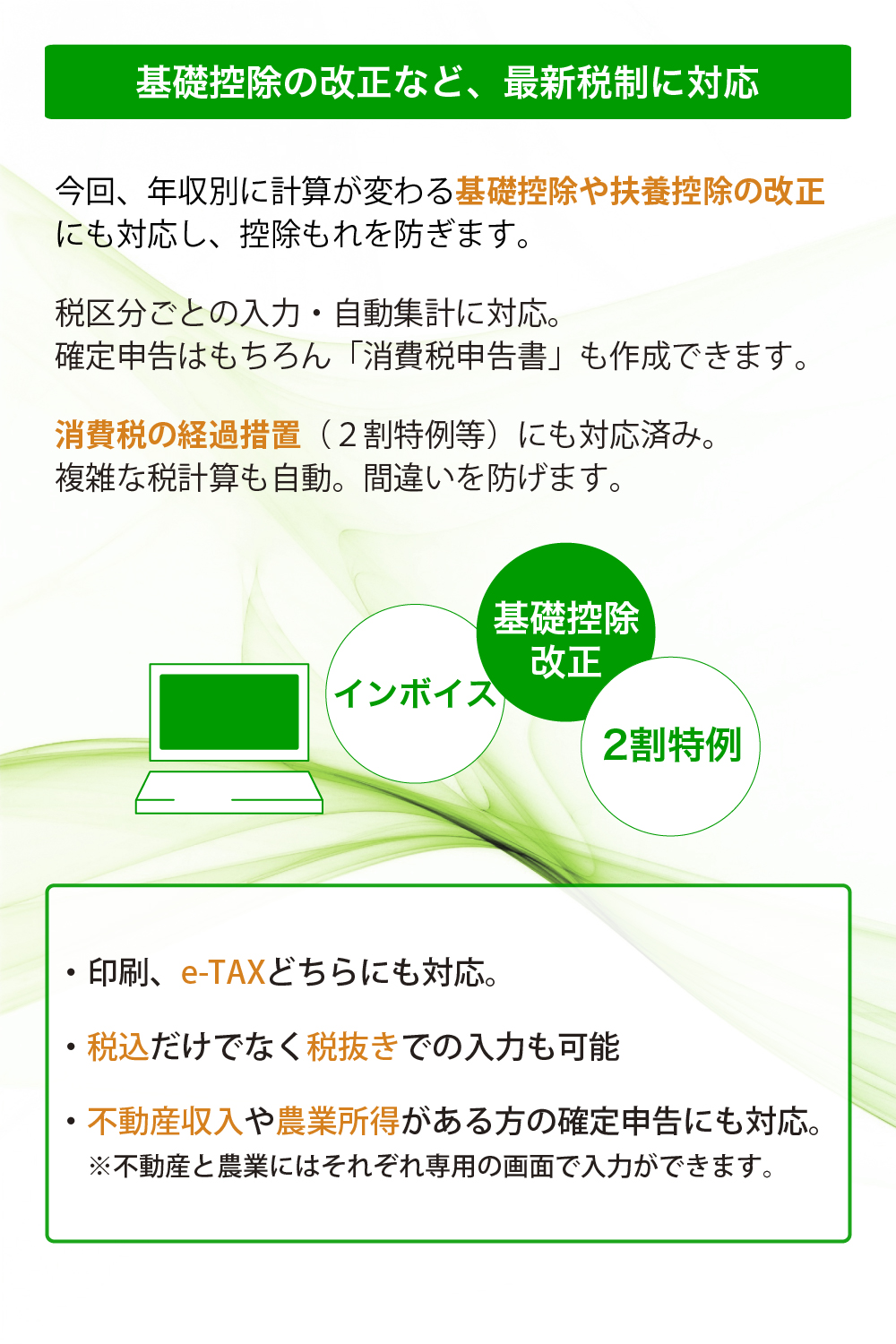 基礎控除の改正など、最新税制に対応

今回、年収別に計算が変わる基礎控除や扶養控除の改正にも対応し、控除もれを防ぎます。

税区分ごとの入力・自動集計に対応。
確定申告はもちろん「消費税申告書」も作成できます。

消費税の経過措置（２割特例等）にも対応済み。
複雑な税計算も自動。間違いを防げます。

インボイス

基礎控除
改正

2割特例

・印刷、e-TAXどちらにも対応。

・税込だけでなく税抜きでの入力も可能

・不動産収入や農業所得がある方の確定申告にも対応。
※不動産と農業にはそれぞれ専用の画面で入力ができます。